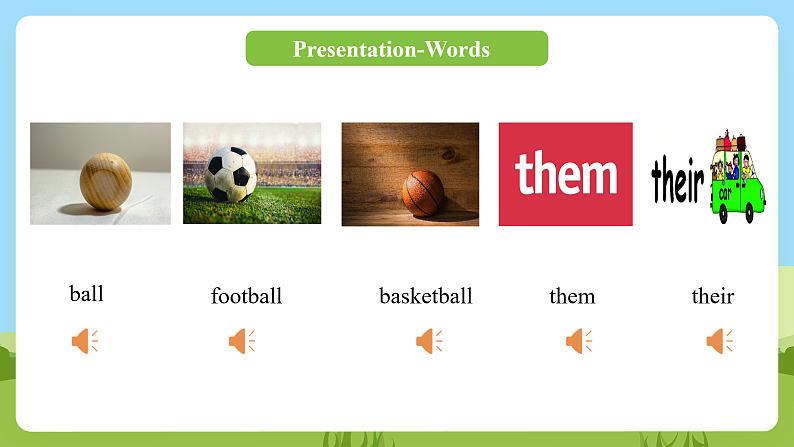 Presentation-Words

them

their car

ball

football

basketball

them

their